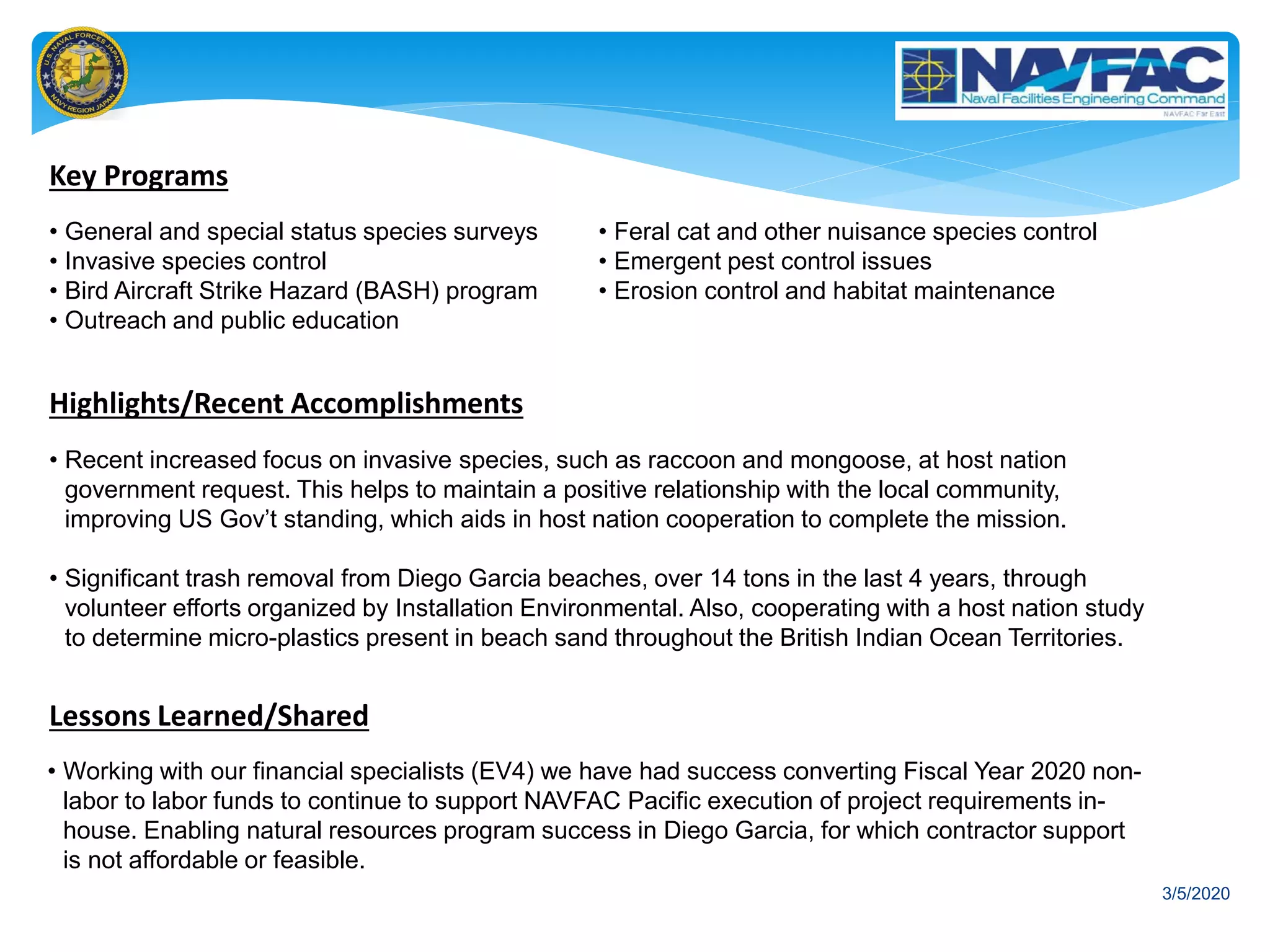 U.S. NAVAL FORCES JAPAN
NAVY REGION JAPAN

NAVFAC
Naval Facilities Engineering Command
NAVFAC Far East

Key Programs

• General and special status species surveys
• Invasive species control
• Bird Aircraft Strike Hazard (BASH) program
• Outreach and public education

• Feral cat and other nuisance species control
• Emergent pest control issues
• Erosion control and habitat maintenance

Highlights/Recent Accomplishments

• Recent increased focus on invasive species, such as raccoon and mongoose, at host nation government request. This helps to maintain a positive relationship with the local community, improving US Gov't standing, which aids in host nation cooperation to complete the mission.

• Significant trash removal from Diego Garcia beaches, over 14 tons in the last 4 years, through volunteer efforts organized by Installation Environmental. Also, cooperating with a host nation study to determine micro-plastics present in beach sand throughout the British Indian Ocean Territories.

Lessons Learned/Shared

• Working with our financial specialists (EV4) we have had success converting Fiscal Year 2020 non-labor to labor funds to continue to support NAVFAC Pacific execution of project requirements in-house. Enabling natural resources program success in Diego Garcia, for which contractor support is not affordable or feasible.

3/5/2020